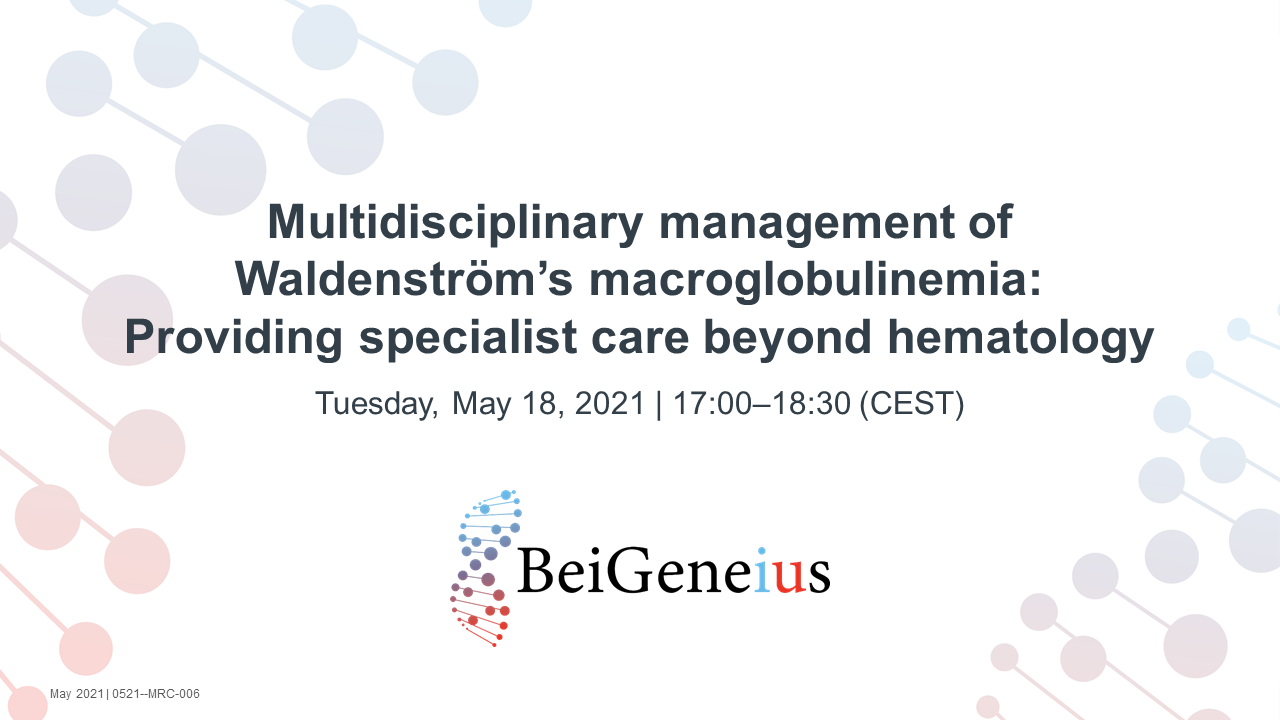 Multidisciplinary management of Waldenström's macroglobulinemia: Providing specialist care beyond hematology

Tuesday, May 18, 2021 | 17:00–18:30 (CEST)

BeiGeneius

May 2021 | 0521–MRC-006